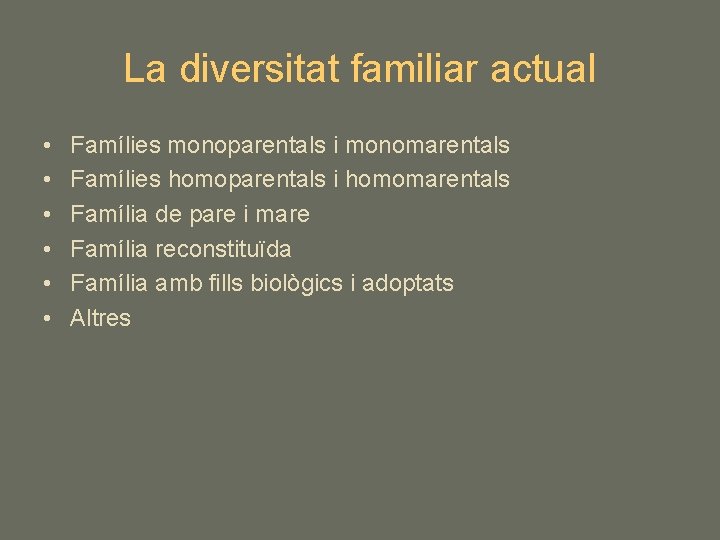 La diversitat familiar actual

• Famílies monoparentals i monomarentals
• Famílies homoparentals i homomarentals
• Família de pare i mare
• Família reconstituïda
• Família amb fills biològics i adoptats
• Altres